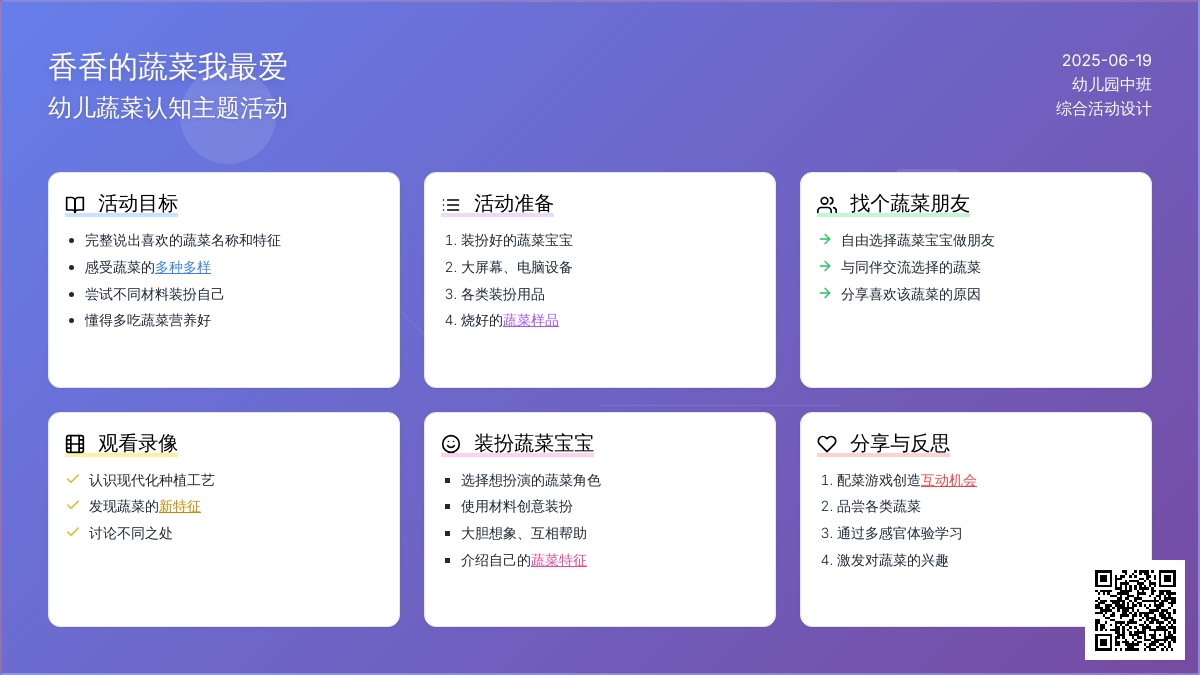 香香的蔬菜我最爱
幼儿蔬菜认知主题活动

2025-06-19
幼儿园中班
综合活动设计

活动目标
- 完整说出喜欢的蔬菜名称和特征
- 感受蔬菜的多种多样
- 尝试不同材料装扮自己
- 懂得多吃蔬菜营养好

活动准备
1. 装扮好的蔬菜宝宝
2. 大屏幕、电脑设备
3. 各类装扮用品
4. 烧好的蔬菜样品

找个蔬菜朋友
→ 自由选择蔬菜宝宝做朋友
→ 与同伴交流选择的蔬菜
→ 分享喜欢该蔬菜的原因

观看录像
✓ 认识现代化种植工艺
✓ 发现蔬菜的新特征
✓ 讨论不同之处

装扮蔬菜宝宝
- 选择想扮演的蔬菜角色
- 使用材料创意装扮
- 大胆想象、互相帮助
- 介绍自己的蔬菜特征

分享与反思
1. 配菜游戏创造互动机会
2. 品尝各类蔬菜
3. 通过多感官体验学习
4. 激发对蔬菜的兴趣